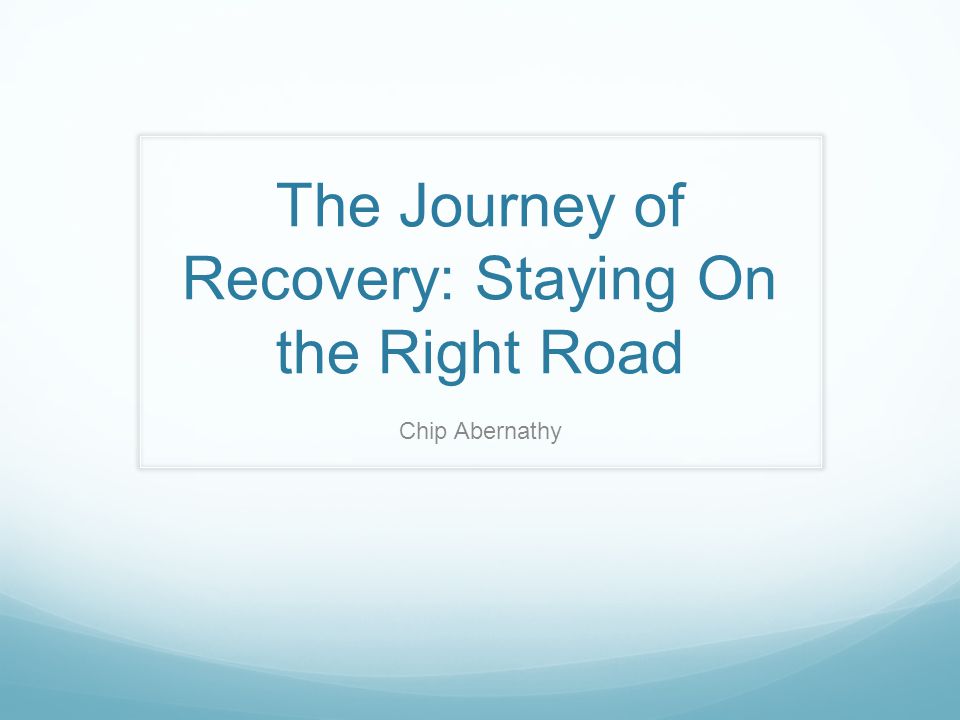 The Journey of Recovery: Staying On the Right Road

Chip Abernathy